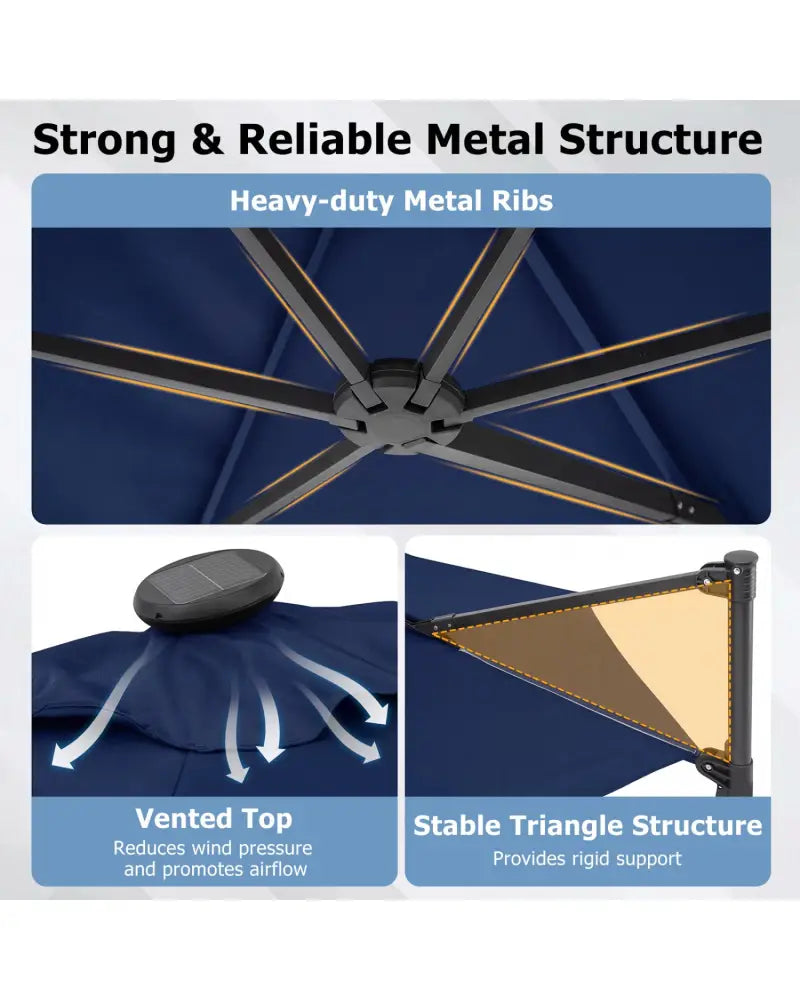 Strong & Reliable Metal Structure

Heavy-duty Metal Ribs

Vented Top
Reduces wind pressure and promotes airflow

Stable Triangle Structure
Provides rigid support